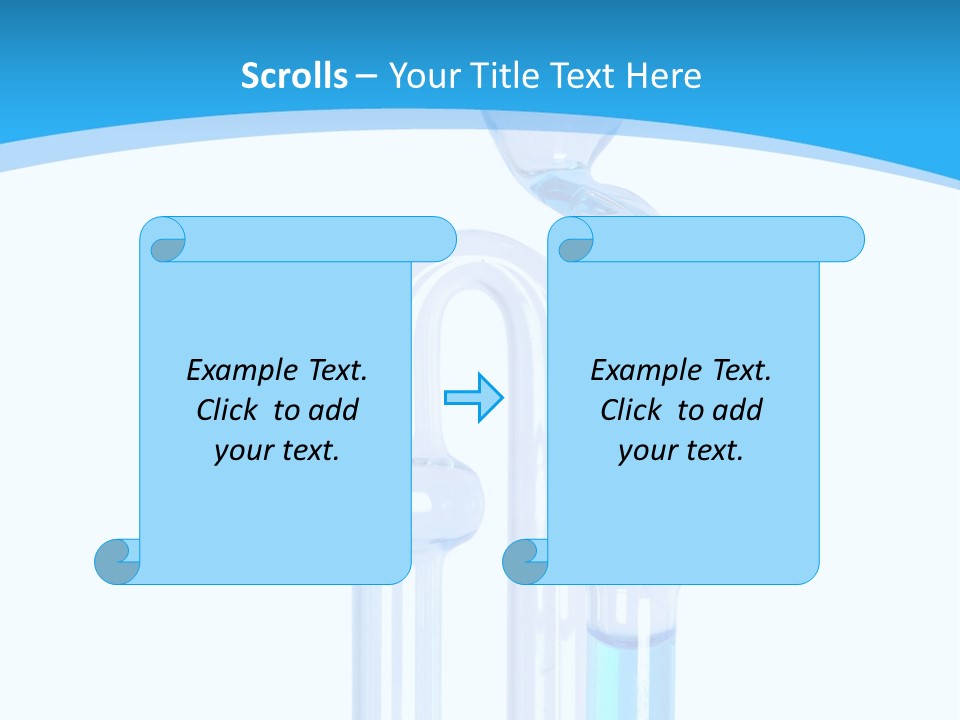 Scrolls – Your Title Text Here

Example Text. Click to add your text.

Example Text. Click to add your text.